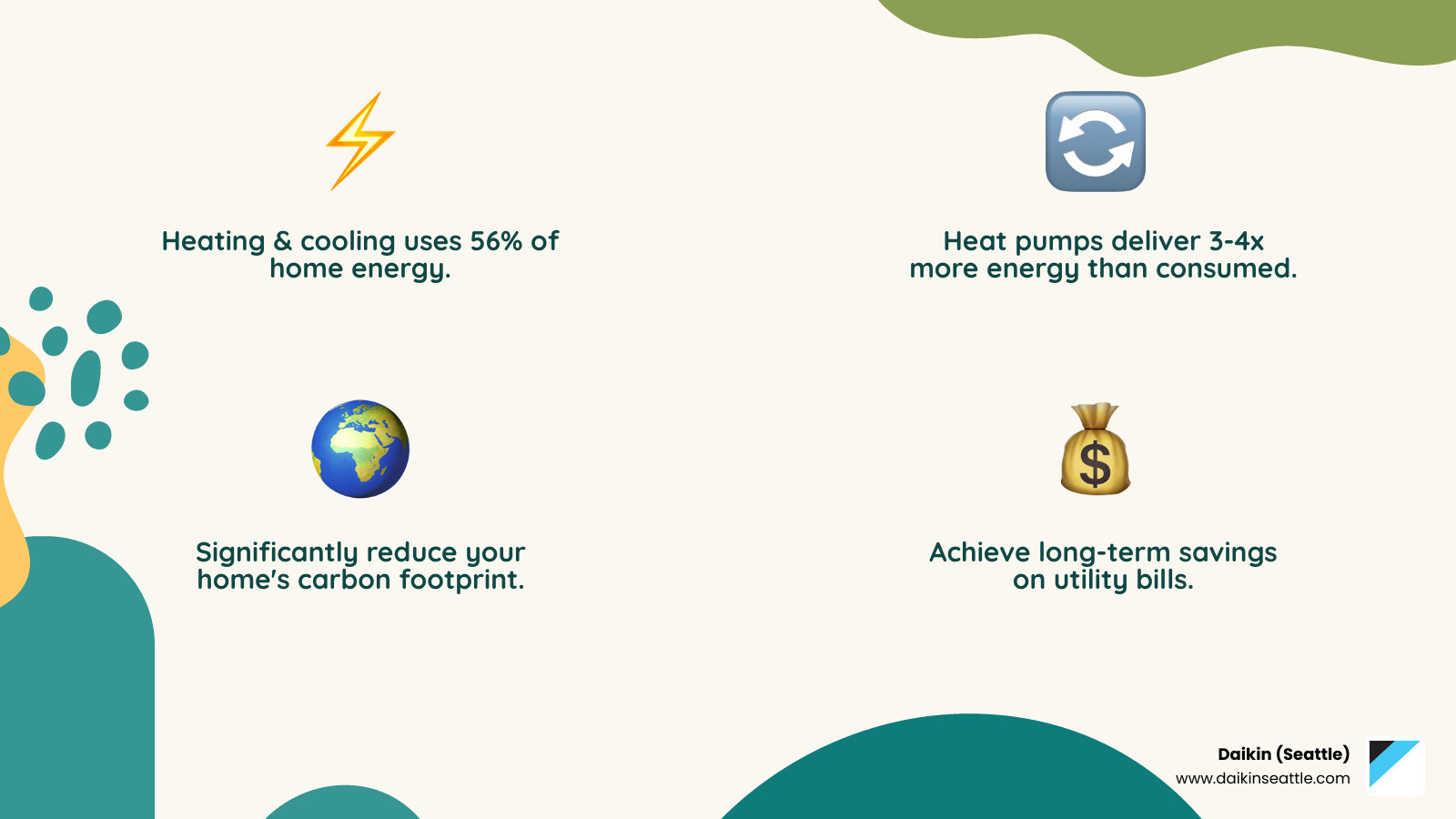 Heating & cooling uses 56% of home energy.

Heat pumps deliver 3-4x more energy than consumed.

Significantly reduce your home's carbon footprint.

Achieve long-term savings on utility bills.

Daikin (Seattle)
www.daikinseattle.com